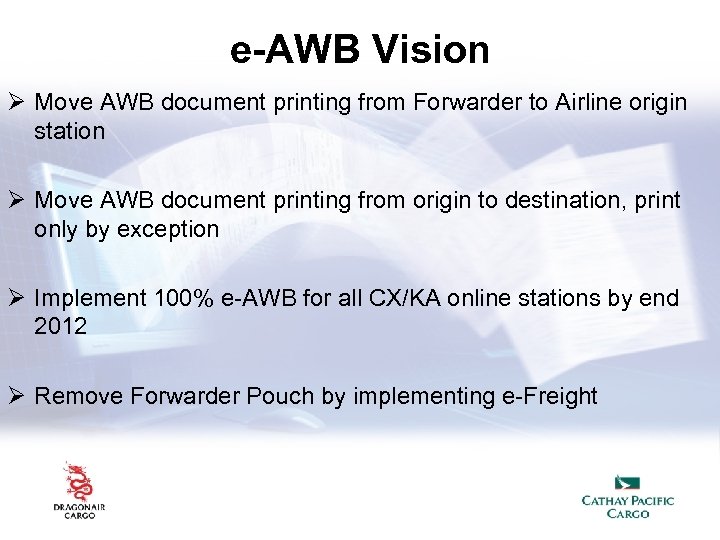 e-AWB Vision

➢ Move AWB document printing from Forwarder to Airline origin station

➢ Move AWB document printing from origin to destination, print only by exception

➢ Implement 100% e-AWB for all CX/KA online stations by end 2012

➢ Remove Forwarder Pouch by implementing e-Freight

DRAGONAIR CARGO

CATHAY PACIFIC CARGO